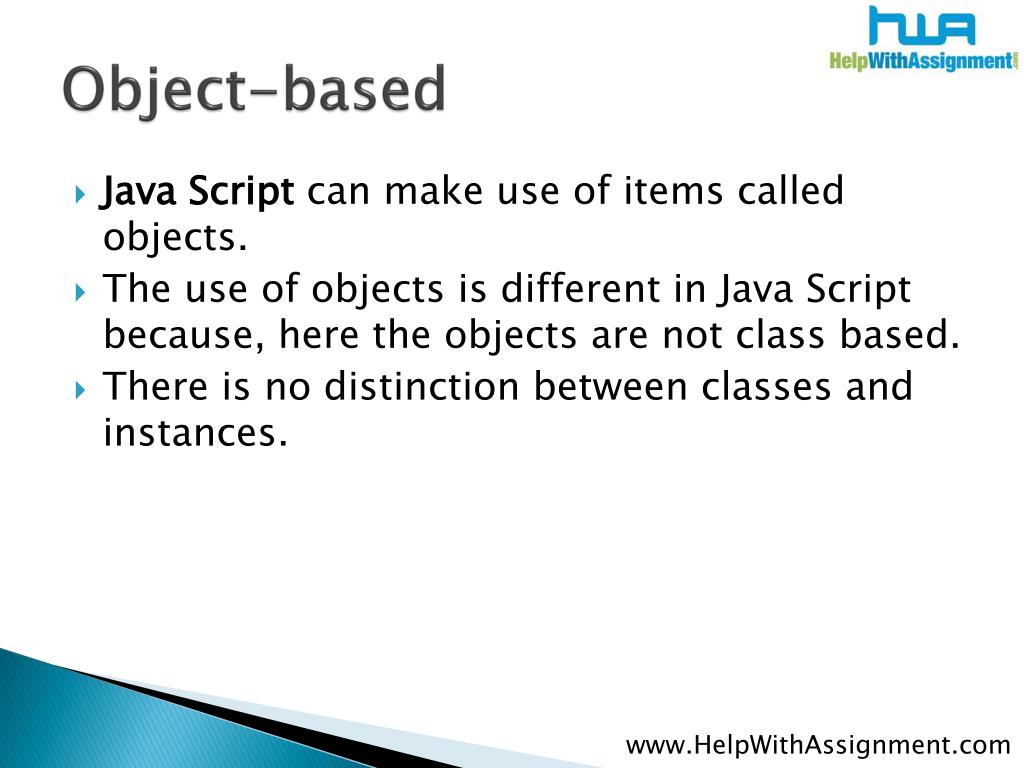 HWA
HelpWithAssignment.com

Object-based

Java Script can make use of items called objects.

The use of objects is different in Java Script because, here the objects are not class based.

There is no distinction between classes and instances.

www.HelpWithAssignment.com